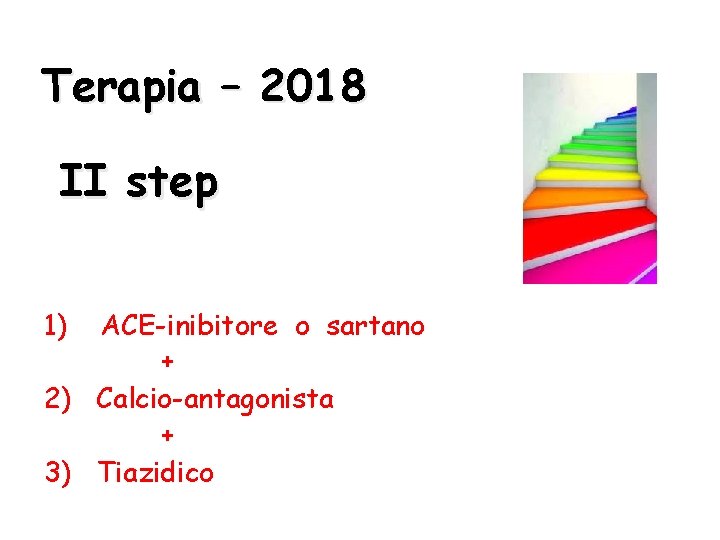 Terapia – 2018

II step

1) ACE-inibitore o sartano
+
2) Calcio-antagonista
+
3) Tiazidico